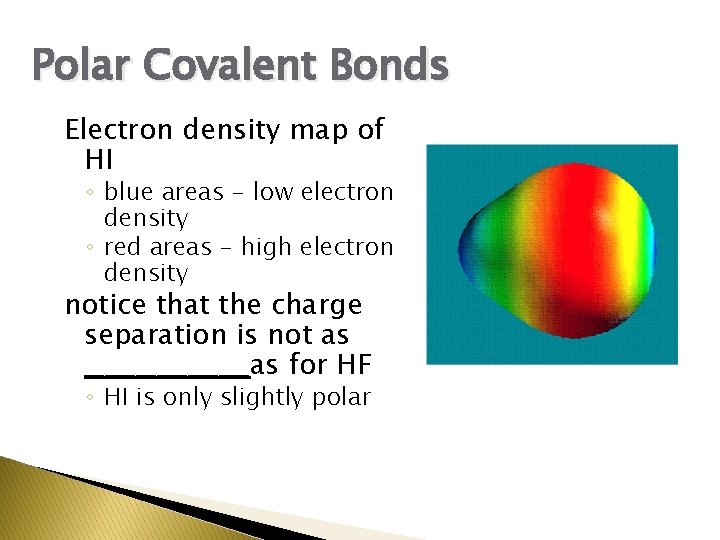 Polar Covalent Bonds

Electron density map of HI

◦ blue areas – low electron density
◦ red areas – high electron density

notice that the charge separation is not as ___________as for HF

◦ HI is only slightly polar